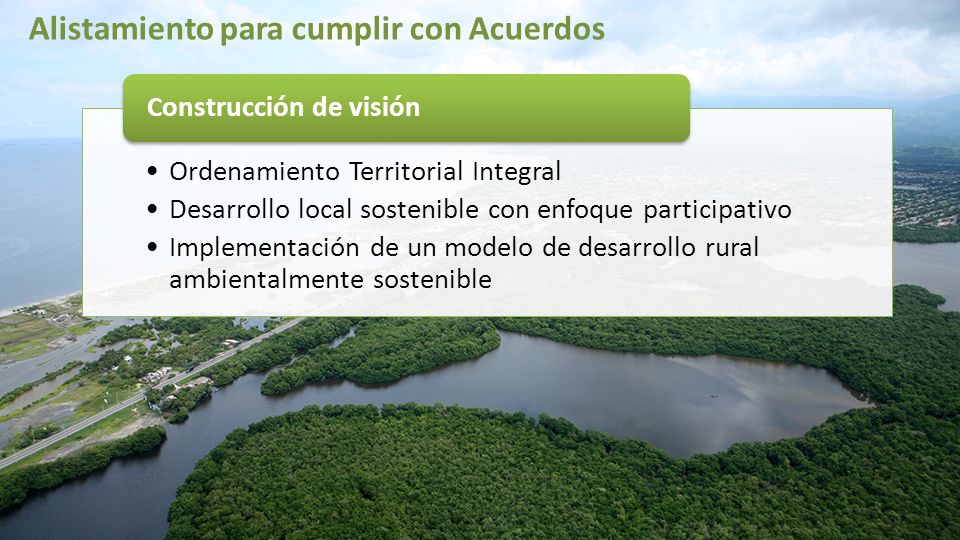 Alistamiento para cumplir con Acuerdos

Construcción de visión

• Ordenamiento Territorial Integral
• Desarrollo local sostenible con enfoque participativo
• Implementación de un modelo de desarrollo rural ambientalmente sostenible